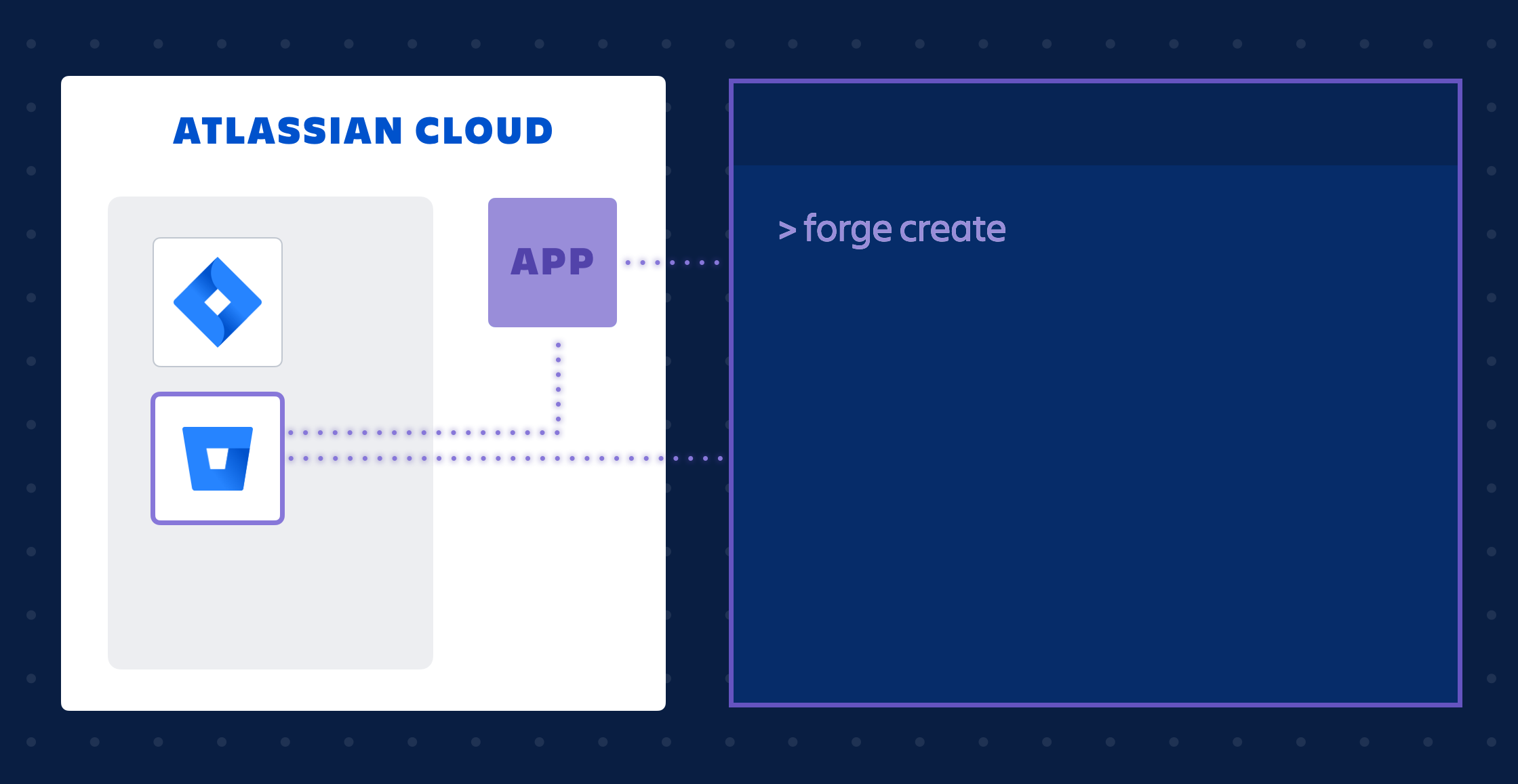 ATLASSIAN CLOUD

APP

> forge create